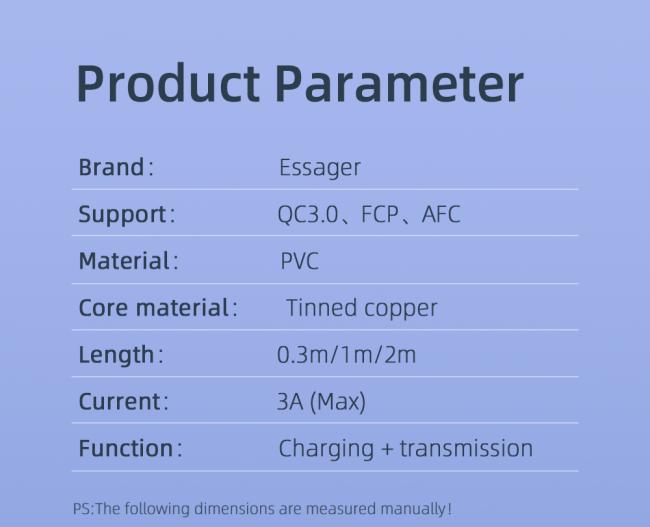 Product Parameter

| Brand: | Essager |
|---|---|
| Support: | QC3.0、FCP、AFC |
| Material: | PVC |
| Core material: | Tinned copper |
| Length: | 0.3m/1m/2m |
| Current: | 3A (Max) |
| Function: | Charging + transmission |

PS:The following dimensions are measured manually!